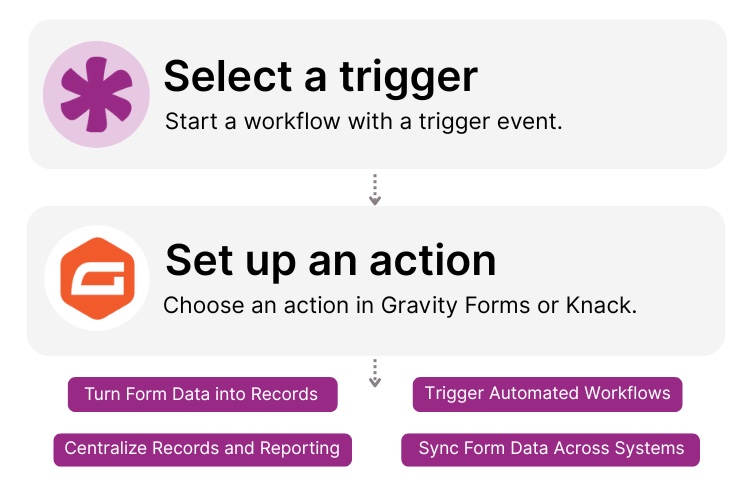 Select a trigger
Start a workflow with a trigger event.

Set up an action
Choose an action in Gravity Forms or Knack.

Turn Form Data into Records

Trigger Automated Workflows

Centralize Records and Reporting

Sync Form Data Across Systems